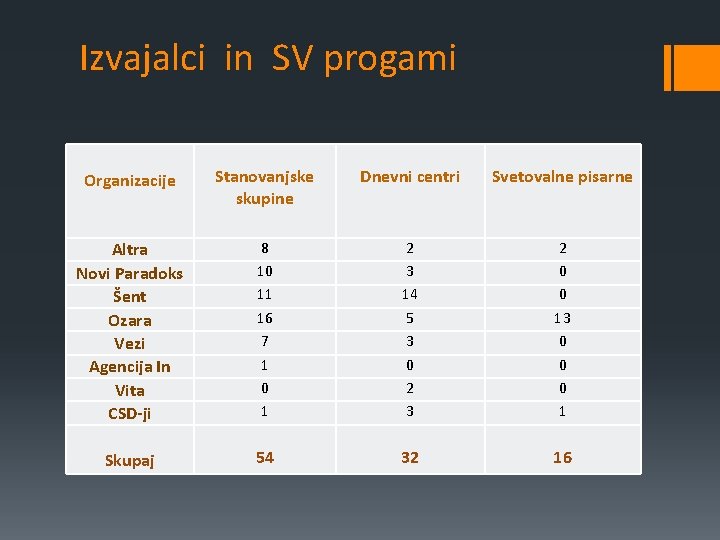 Izvajalci in SV progami

| Organizacije | Stanovanjske skupine | Dnevni centri | Svetovalne pisarne |
|---|---|---|---|
| Altra | 8 | 2 | 2 |
| Novi Paradoks | 10 | 3 | 0 |
| Šent | 11 | 14 | 0 |
| Ozara | 16 | 5 | 13 |
| Vezi | 7 | 3 | 0 |
| Agencija In | 1 | 0 | 0 |
| Vita | 0 | 2 | 0 |
| CSD-ji | 1 | 3 | 1 |
| Skupaj | 54 | 32 | 16 |